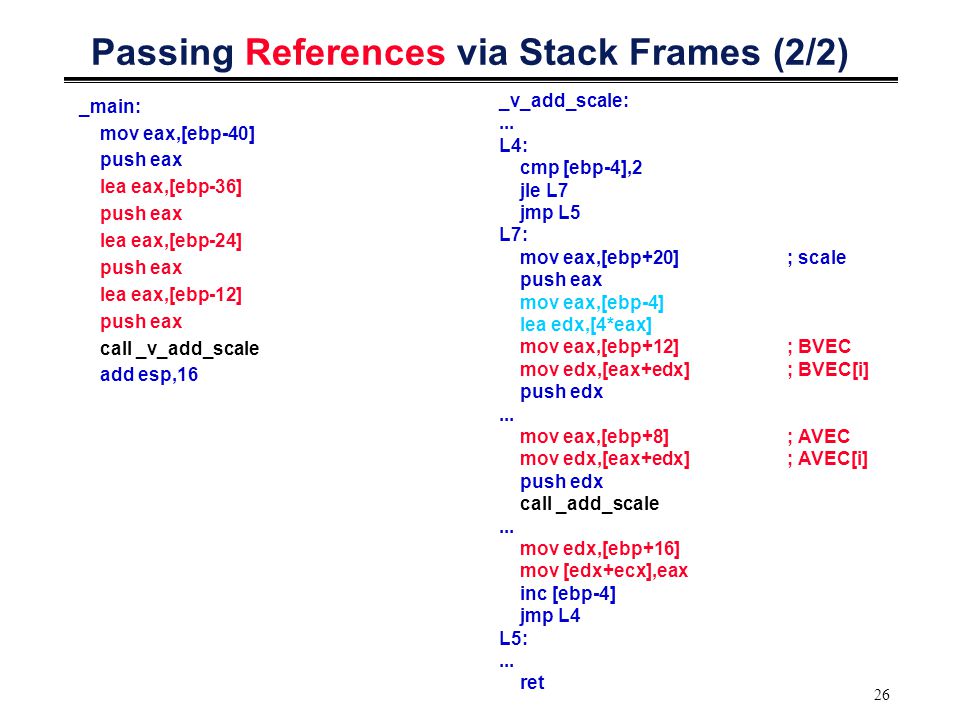 Passing References via Stack Frames (2/2)

_main:
mov eax,[ebp-40]
push eax
lea eax,[ebp-36]
push eax
lea eax,[ebp-24]
push eax
lea eax,[ebp-12]
push eax
call _v_add_scale
add esp,16

_v_add_scale:
...
L4:
cmp [ebp-4],2
jle L7
jmp L5
L7:
mov eax,[ebp+20] ; scale
push eax
mov eax,[ebp-4]
lea edx,[4*eax]
mov eax,[ebp+12] ; BVEC
mov edx,[eax+edx] ; BVEC[i]
push edx
...
mov eax,[ebp+8] ; AVEC
mov edx,[eax+edx] ; AVEC[i]
push edx
call _add_scale
...
mov edx,[ebp+16]
mov [edx+ecx],eax
inc [ebp-4]
jmp L4
L5:
...
ret

26